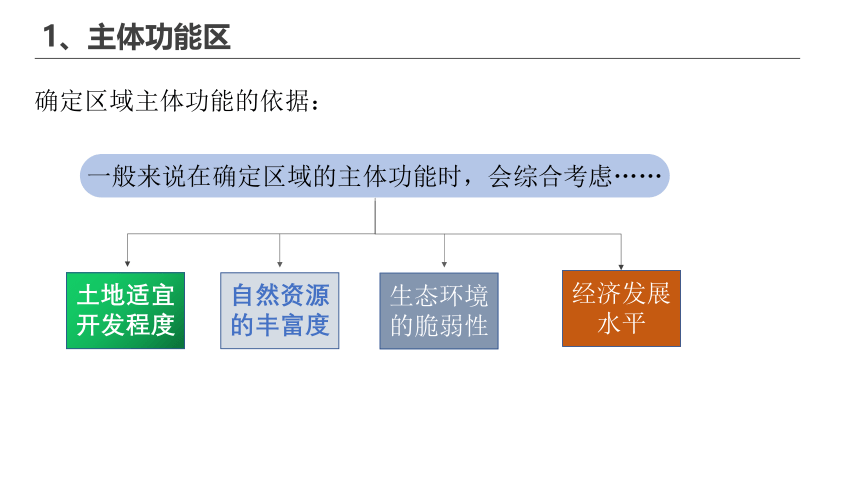 1、主体功能区

确定区域主体功能的依据：

一般来说在确定区域的主体功能时，会综合考虑……

土地适宜开发程度

自然资源的丰富度

生态环境的脆弱性

经济发展水平